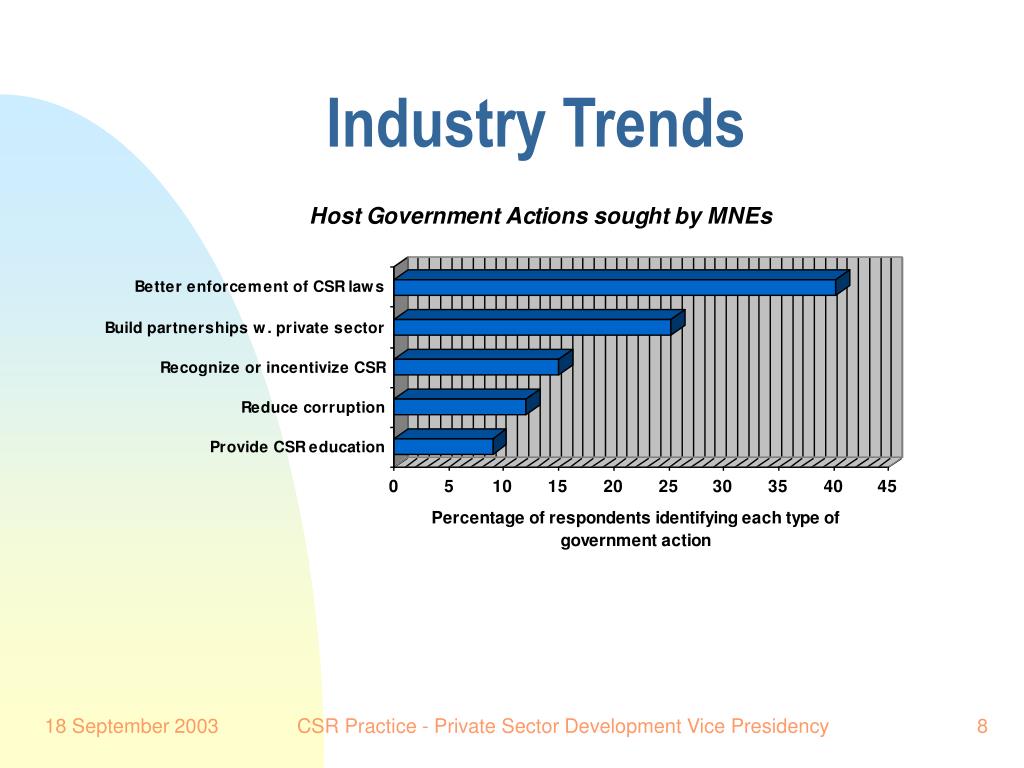 Industry Trends

Host Government Actions sought by MNEs

Better enforcement of CSR laws
Build partnerships w. private sector
Recognize or incentivize CSR
Reduce corruption
Provide CSR education

0 5 10 15 20 25 30 35 40 45

Percentage of respondents identifying each type of government action

18 September 2003 CSR Practice - Private Sector Development Vice Presidency 8